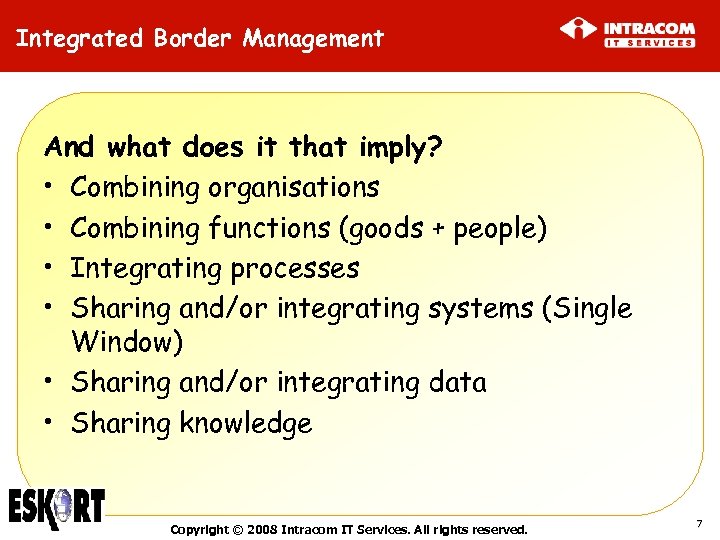 Integrated Border Management

INTRACOM
IT SERVICES

And what does it that imply?
• Combining organisations
• Combining functions (goods + people)
• Integrating processes
• Sharing and/or integrating systems (Single Window)
• Sharing and/or integrating data
• Sharing knowledge

ESKORT

Copyright © 2008 Intracom IT Services. All rights reserved.

7